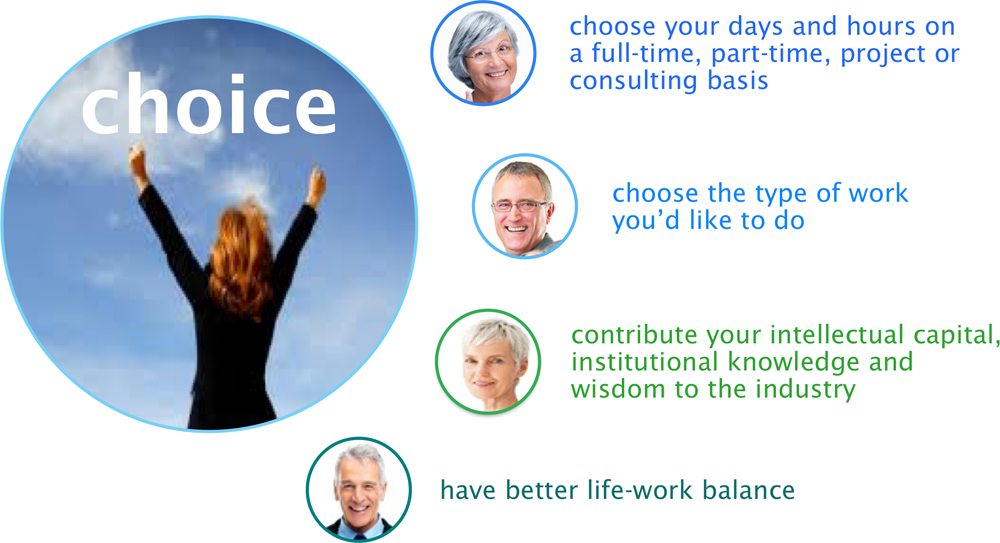 choice

choose your days and hours on a full-time, part-time, project or consulting basis

choose the type of work you'd like to do

contribute your intellectual capital, institutional knowledge and wisdom to the industry

have better life-work balance